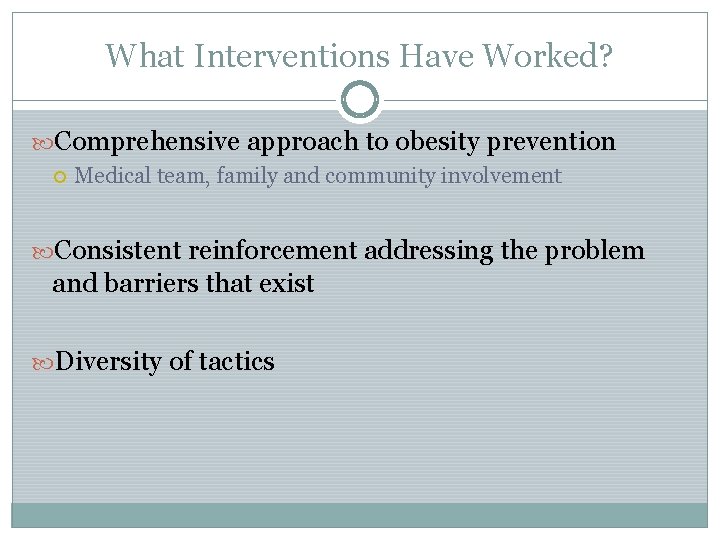 What Interventions Have Worked?

Comprehensive approach to obesity prevention

Medical team, family and community involvement

Consistent reinforcement addressing the problem and barriers that exist

Diversity of tactics